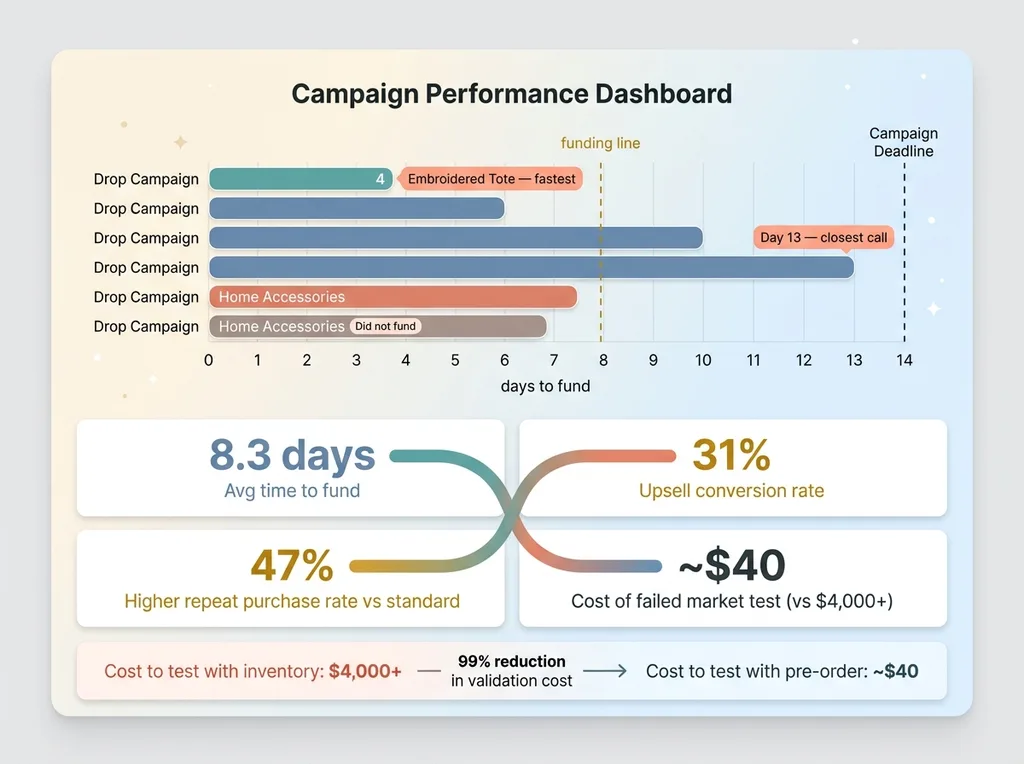 Campaign Performance Dashboard

funding line

Campaign Deadline

Drop Campaign 4 Embroidered Tote — fastest
Drop Campaign
Drop Campaign Day 13 — closest call
Drop Campaign
Drop Campaign Home Accessories
Drop Campaign Home Accessories Did not fund

0 1 2 3 4 5 6 7 8 9 10 11 12 13 14
days to fund

8.3 days
Avg time to fund

31%
Upsell conversion rate

47%
Higher repeat purchase rate vs standard

~$40
Cost of failed market test (vs $4,000+)

Cost to test with inventory: $4,000+ — 99% reduction in validation cost → Cost to test with pre-order: ~$40